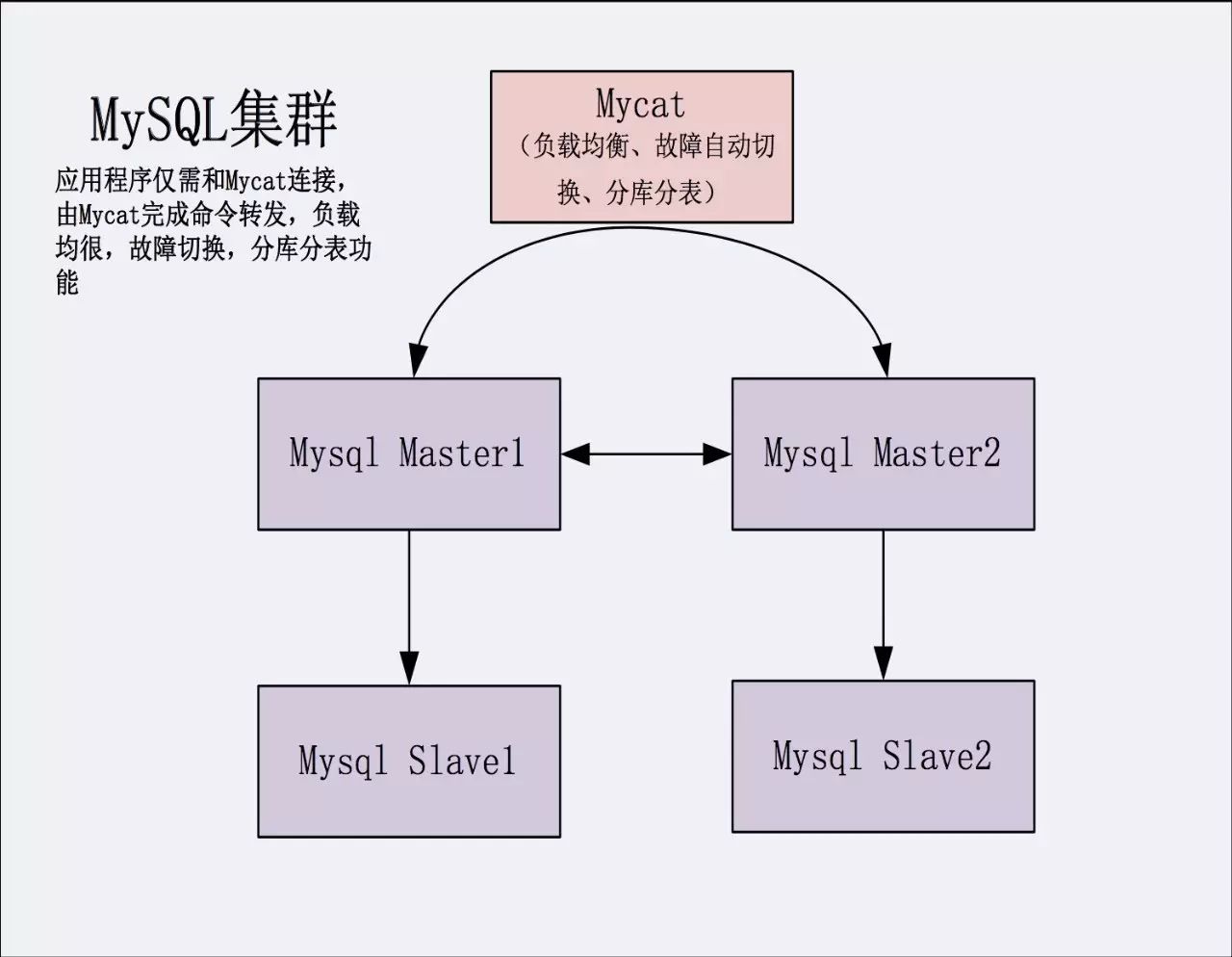 MySQL集群

应用程序仅需和Mycat连接，由Mycat完成命令转发，负载均很，故障切换，分库分表功能

Mycat
（负载均衡、故障自动切换、分库分表）

Mysql Master1

Mysql Master2

Mysql Slave1

Mysql Slave2